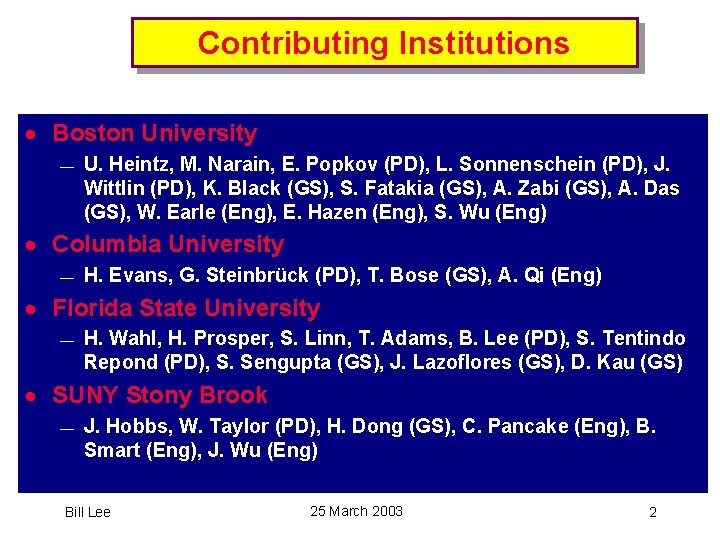 Contributing Institutions

• Boston University
— U. Heintz, M. Narain, E. Popkov (PD), L. Sonnenschein (PD), J. Wittlin (PD), K. Black (GS), S. Fatakia (GS), A. Zabi (GS), A. Das (GS), W. Earle (Eng), E. Hazen (Eng), S. Wu (Eng)

• Columbia University
— H. Evans, G. Steinbrück (PD), T. Bose (GS), A. Qi (Eng)

• Florida State University
— H. Wahl, H. Prosper, S. Linn, T. Adams, B. Lee (PD), S. Tentindo Repond (PD), S. Sengupta (GS), J. Lazoflores (GS), D. Kau (GS)

• SUNY Stony Brook
— J. Hobbs, W. Taylor (PD), H. Dong (GS), C. Pancake (Eng), B. Smart (Eng), J. Wu (Eng)

Bill Lee
25 March 2003
2